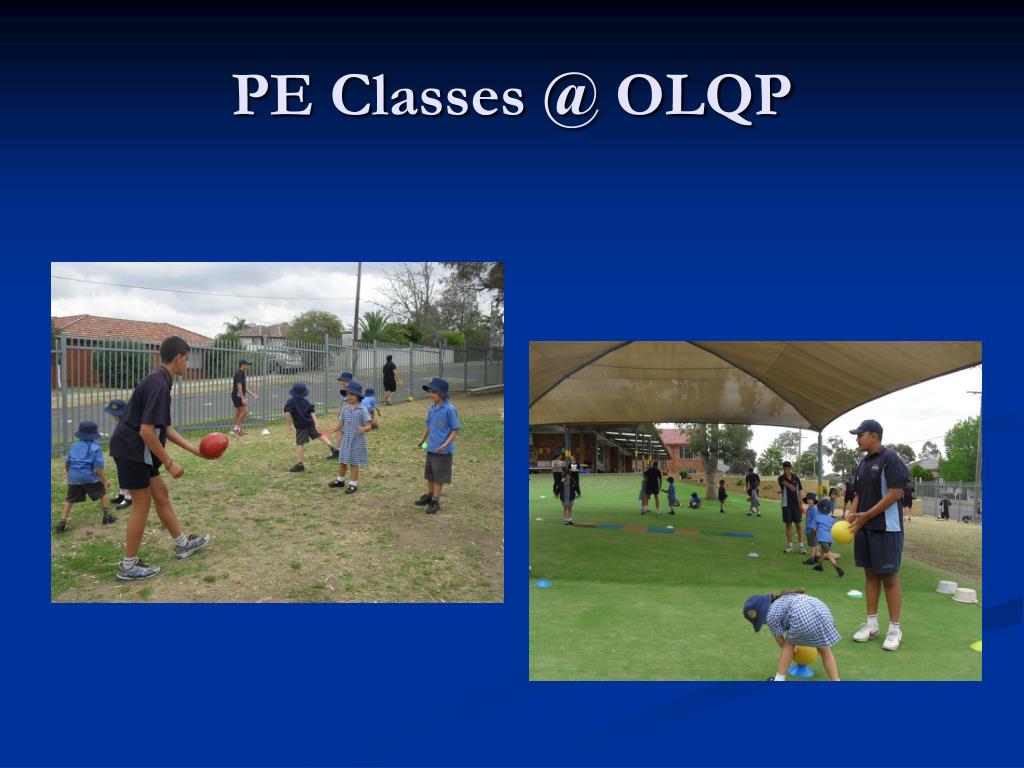 PE Classes @ OLQP